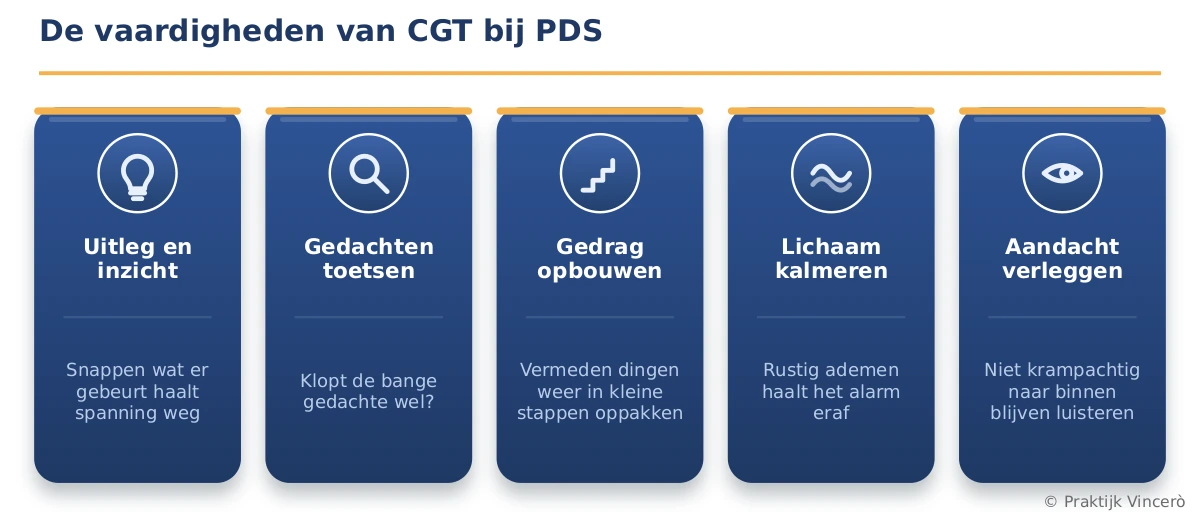 De vaardigheden van CGT bij PDS

Uitleg en inzicht

Snappen wat er gebeurt haalt spanning weg

Gedachten toetsen

Klopt de bange gedachte wel?

Gedrag opbouwen

Vermeden dingen weer in kleine stappen oppakken

Lichaam kalmeren

Rustig ademen haalt het alarm eraf

Aandacht verleggen

Niet krampachtig naar binnen blijven luisteren

© Praktijk Vincerò